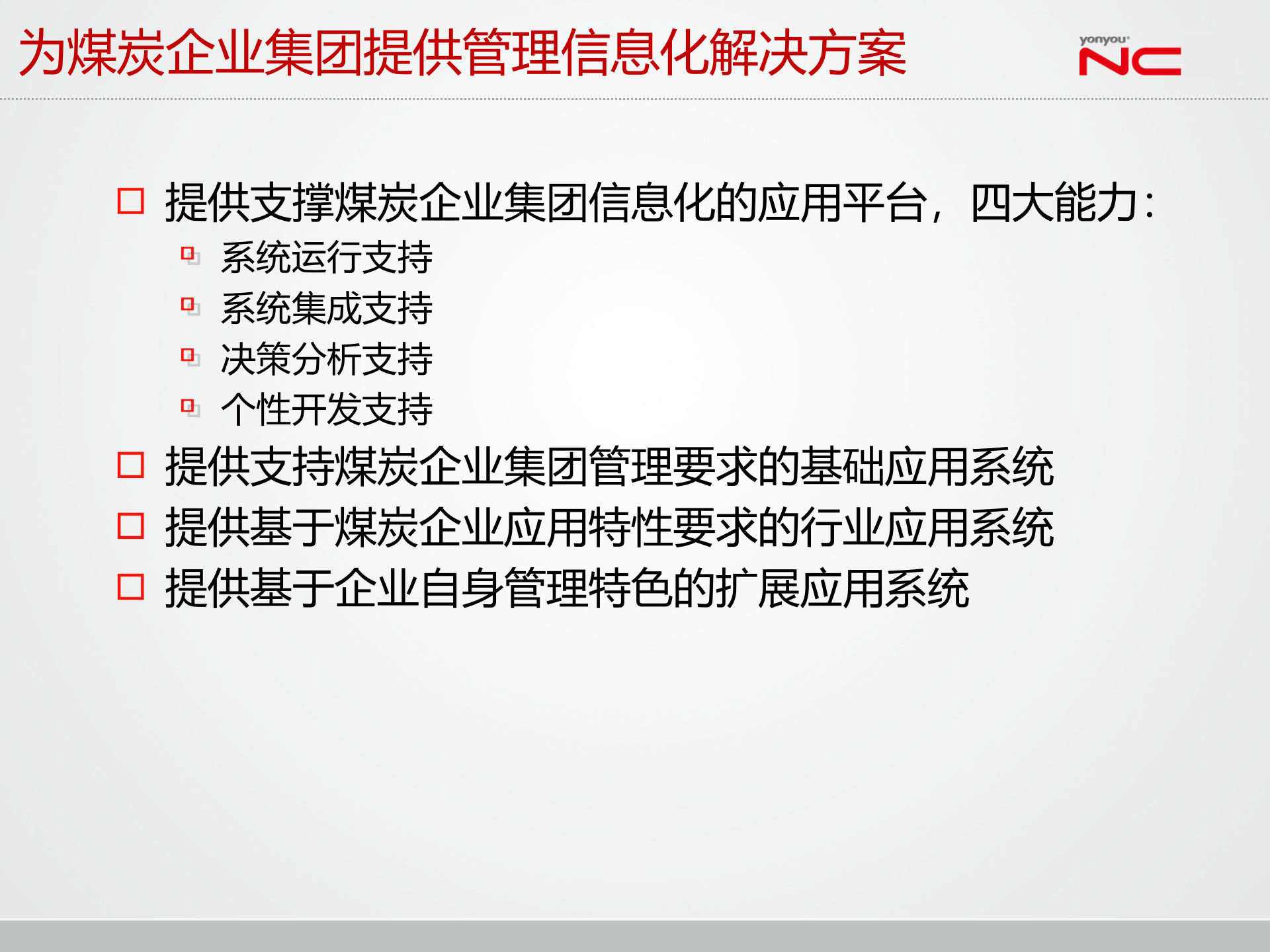 为煤炭企业集团提供管理信息化解决方案

yonyou NC

提供支撑煤炭企业集团信息化的应用平台，四大能力：

系统运行支持

系统集成支持

决策分析支持

个性开发支持

提供支持煤炭企业集团管理要求的基础应用系统

提供基于煤炭企业应用特性要求的行业应用系统

提供基于企业自身管理特色的扩展应用系统